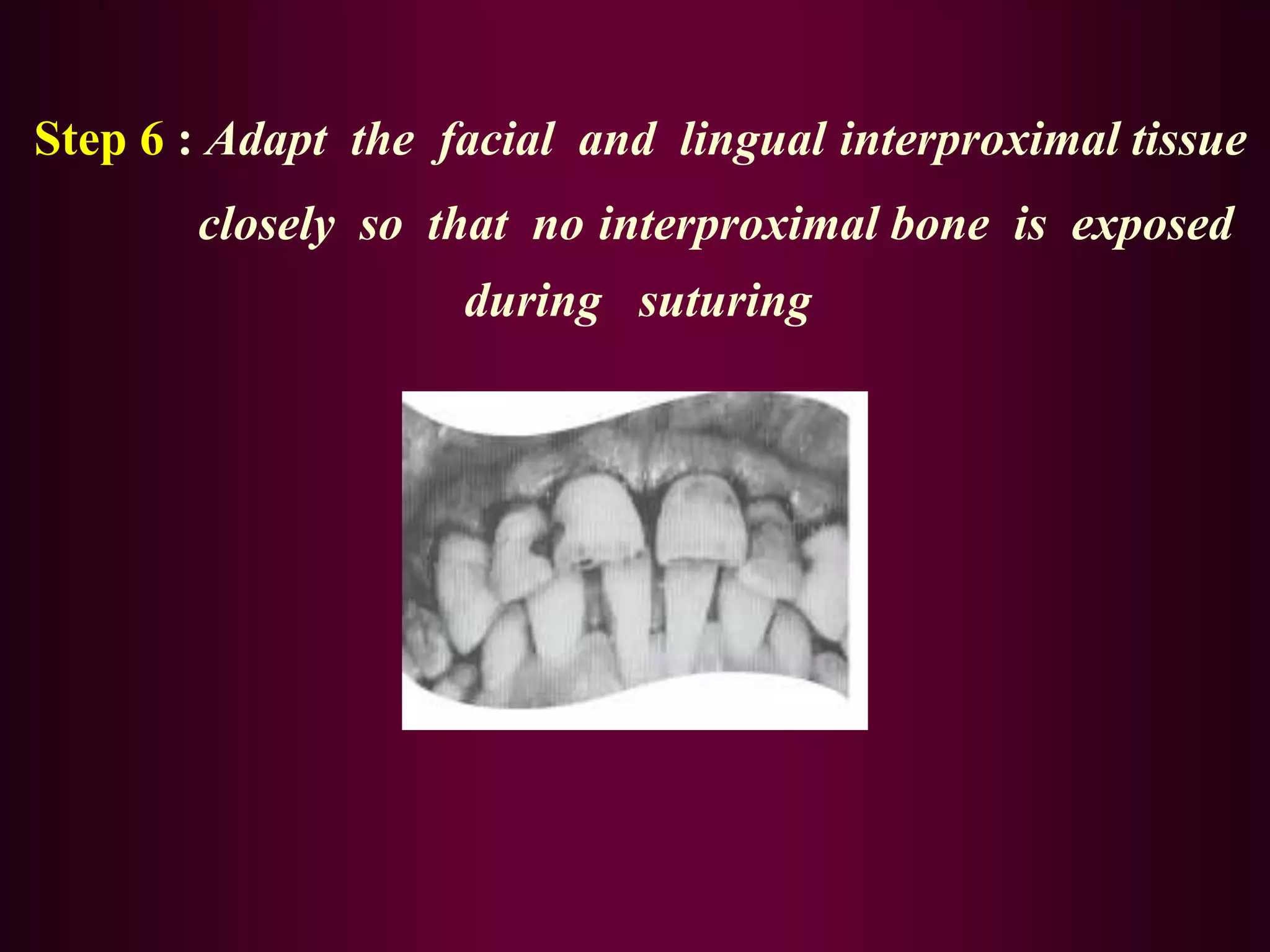 Step 6 : Adapt the facial and lingual interproximal tissue closely so that no interproximal bone is exposed during suturing